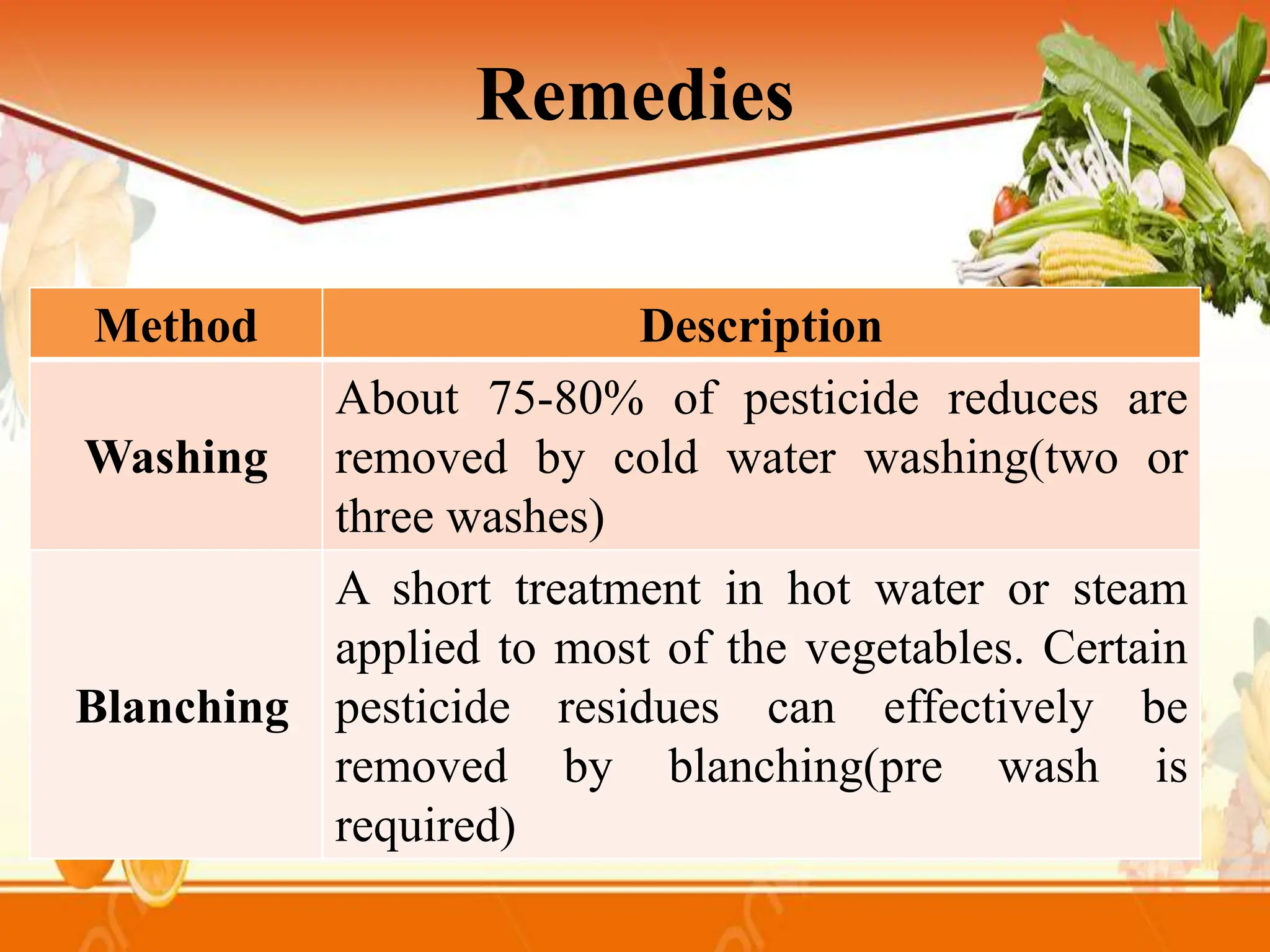 Remedies

| Method | Description |
|---|---|
| Washing | About 75-80% of pesticide reduces are removed by cold water washing(two or three washes) |
| Blanching | A short treatment in hot water or steam applied to most of the vegetables. Certain pesticide residues can effectively be removed by blanching(pre wash is required) |